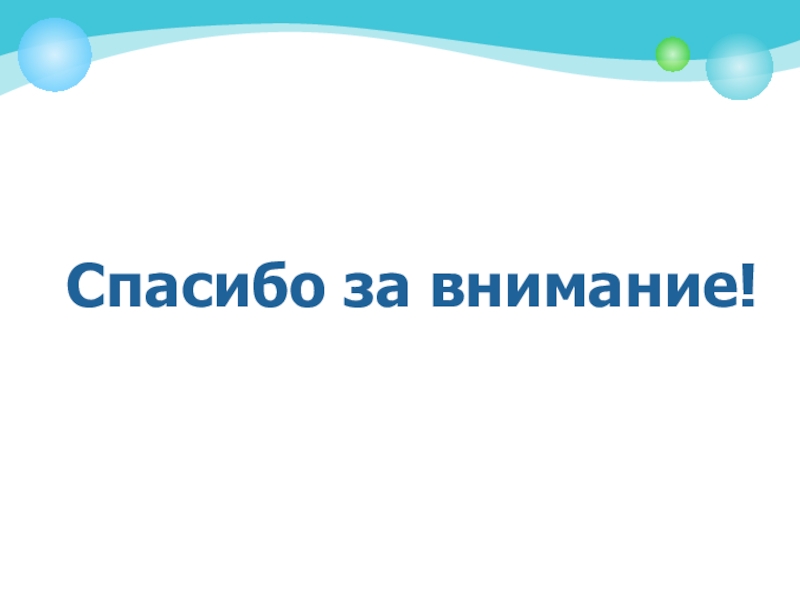 Спасибо за внимание!